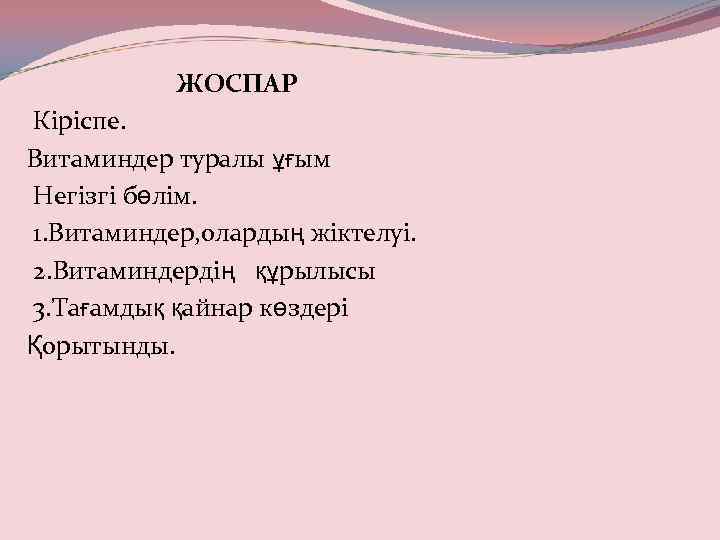 ЖОСПАР

Кіріспе.

Витаминдер туралы ұғым

Негізгі бөлім.

1.Витаминдер,олардың жіктелуі.

2.Витаминдердің құрылысы

3.Тағамдық қайнар көздері

Қорытынды.